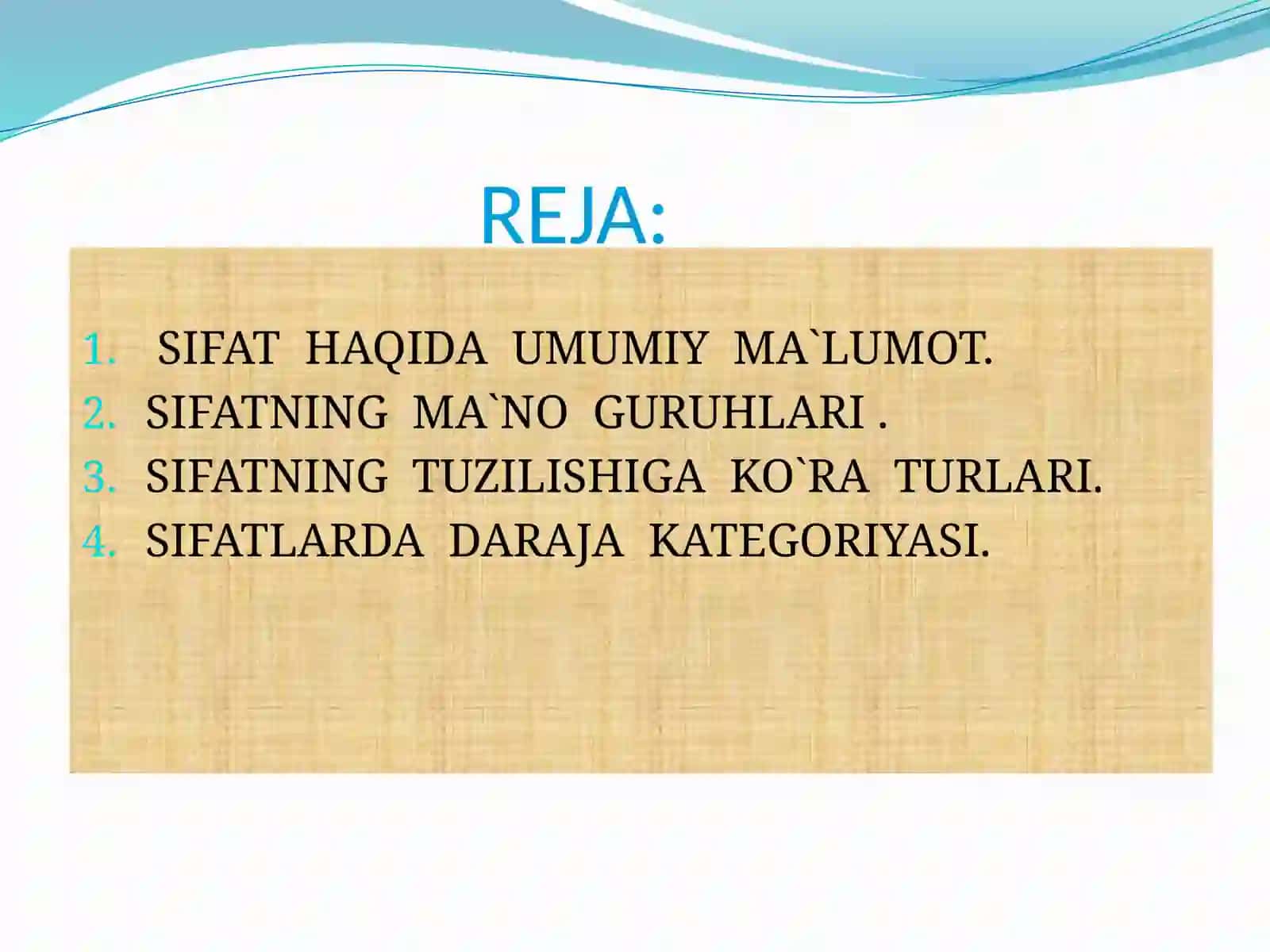 REJA:

1. SIFAT HAQIDA UMUMIY MA`LUMOT.
2. SIFATNING MA`NO GURUHLARI .
3. SIFATNING TUZILISHIGA KO`RA TURLARI.
4. SIFATLARDA DARAJA KATEGORIYASI.